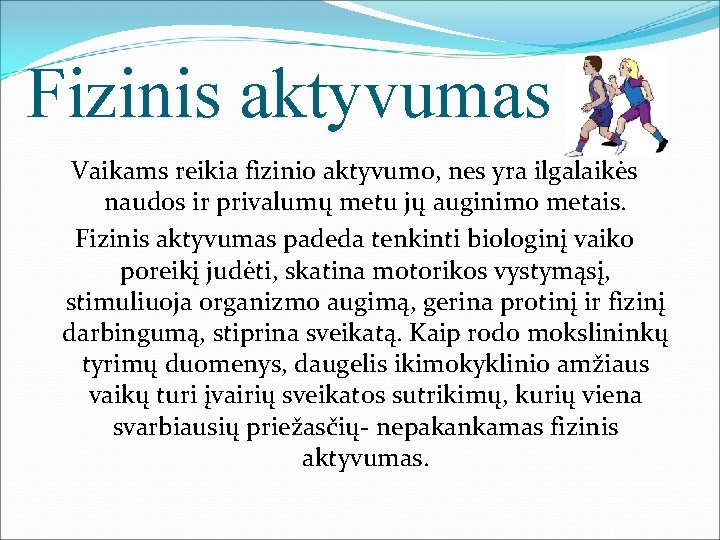 Fizinis aktyvumas

Vaikams reikia fizinio aktyvumo, nes yra ilgalaikės naudos ir privalumų metu jų auginimo metais.

Fizinis aktyvumas padeda tenkinti biologinį vaiko poreikį judėti, skatina motorikos vystymąsį, stimuliuoja organizmo augimą, gerina protinį ir fizinį darbingumą, stiprina sveikatą. Kaip rodo mokslininkų tyrimų duomenys, daugelis ikimokyklinio amžiaus vaikų turi įvairių sveikatos sutrikimų, kurių viena svarbiausių priežasčių- nepakankamas fizinis aktyvumas.